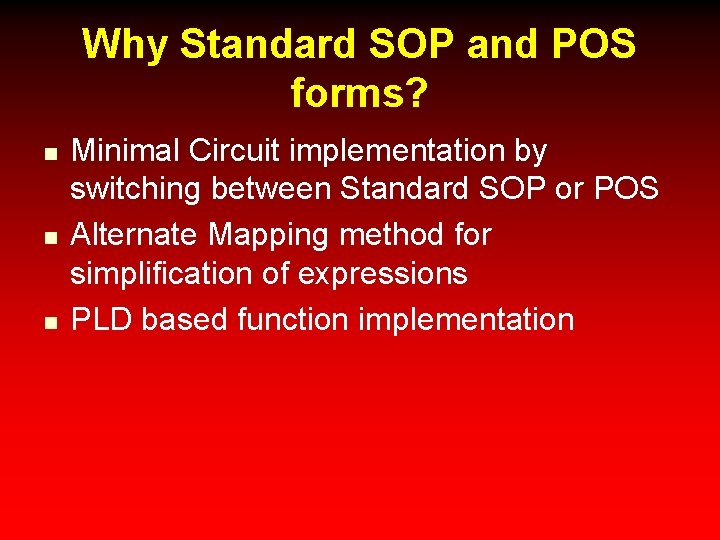 Why Standard SOP and POS forms?

- Minimal Circuit implementation by switching between Standard SOP or POS
- Alternate Mapping method for simplification of expressions
- PLD based function implementation